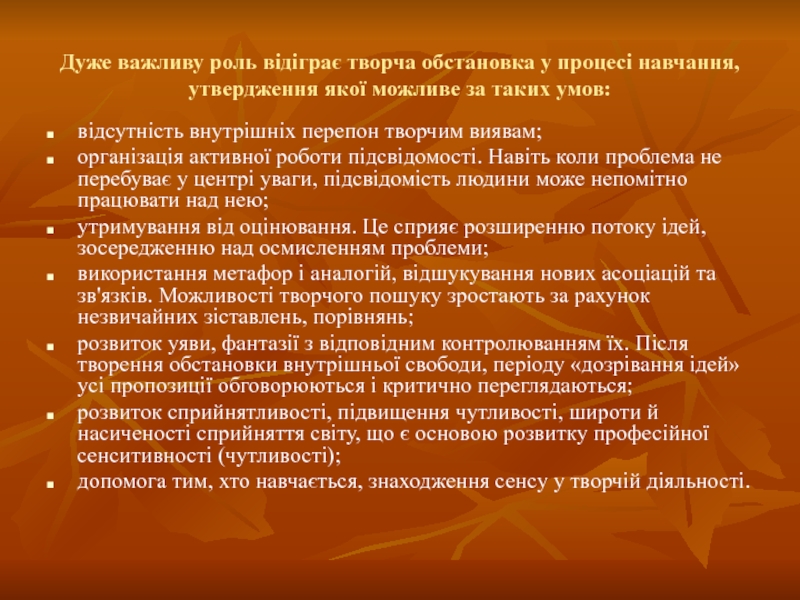 Дуже важливу роль відіграє творча обстановка у процесі навчання, утвердження якої можливе за таких умов:

- відсутність внутрішніх перепон творчим виявам;
- організація активної роботи підсвідомості. Навіть коли проблема не перебуває у центрі уваги, підсвідомість людини може непомітно працювати над нею;
- утримування від оцінювання. Це сприяє розширенню потоку ідей, зосередженню над осмисленням проблеми;
- використання метафор і аналогій, відшукування нових асоціацій та зв'язків. Можливості творчого пошуку зростають за рахунок незвичайних зіставлень, порівнянь;
- розвиток уяви, фантазії з відповідним контролюванням їх. Після творення обстановки внутрішньої свободи, періоду «дозрівання ідей» усі пропозиції обговорюються і критично переглядаються;
- розвиток сприйнятливості, підвищення чутливості, широти й насиченості сприйняття світу, що є основою розвитку професійної сенситивності (чутливості);
- допомога тим, хто навчається, знаходження сенсу у творчій діяльності.